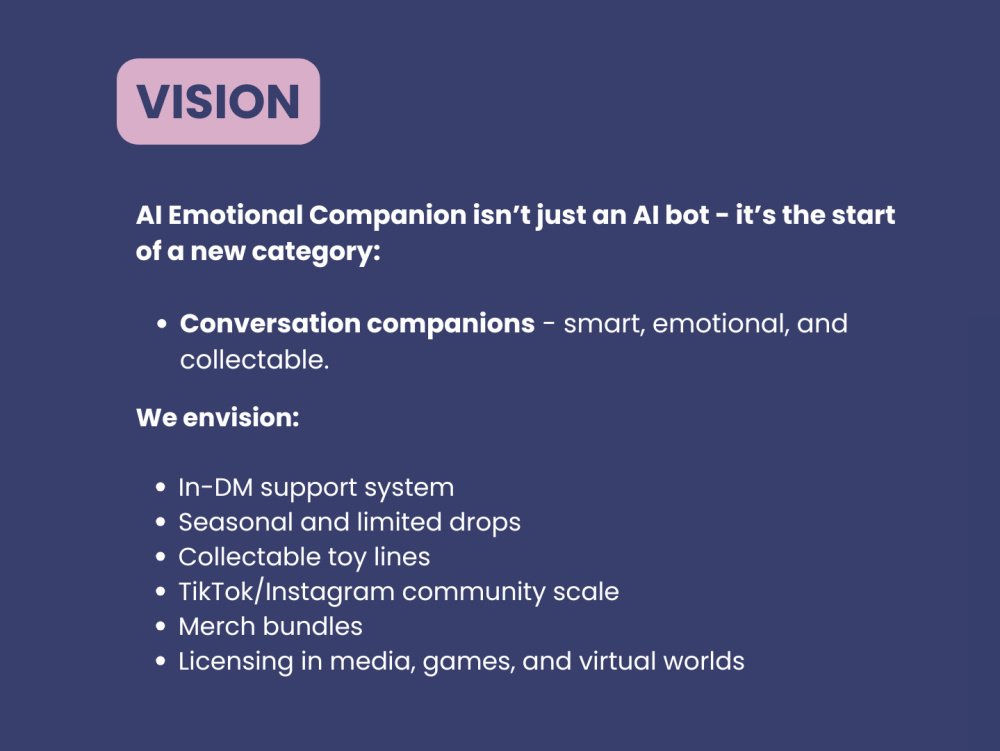 VISION

AI Emotional Companion isn't just an AI bot - it's the start of a new category:

• Conversation companions - smart, emotional, and collectable.

We envision:

• In-DM support system
• Seasonal and limited drops
• Collectable toy lines
• TikTok/Instagram community scale
• Merch bundles
• Licensing in media, games, and virtual worlds